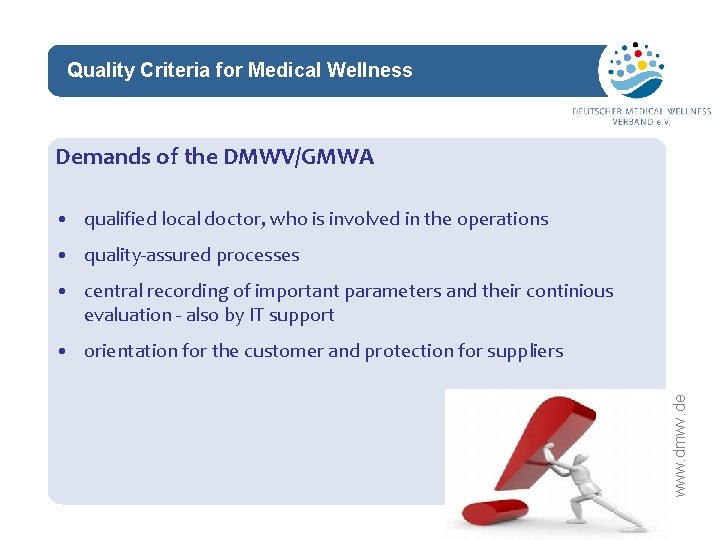 Quality Criteria for Medical Wellness

DEUTSCHER MEDICAL WELLNESS VERBAND e.V.

Demands of the DMWV/GMWA

• qualified local doctor, who is involved in the operations
• quality-assured processes
• central recording of important parameters and their continious evaluation - also by IT support
• orientation for the customer and protection for suppliers

www.dmwv.de